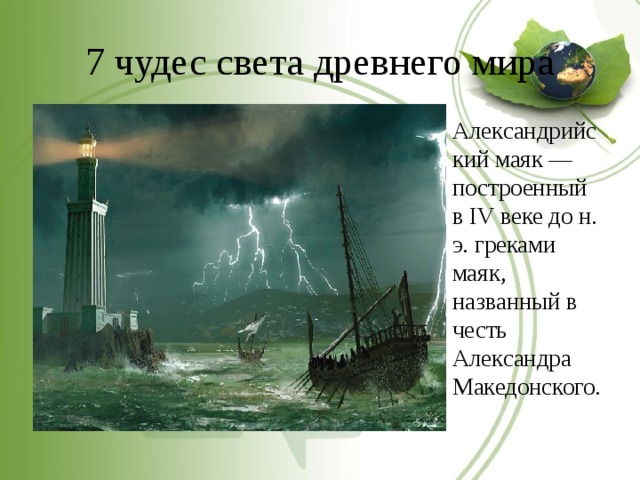 7 чудес света древнего мира

Александрийский маяк — построенный в IV веке до н. э. греками маяк, названный в честь Александра Македонского.